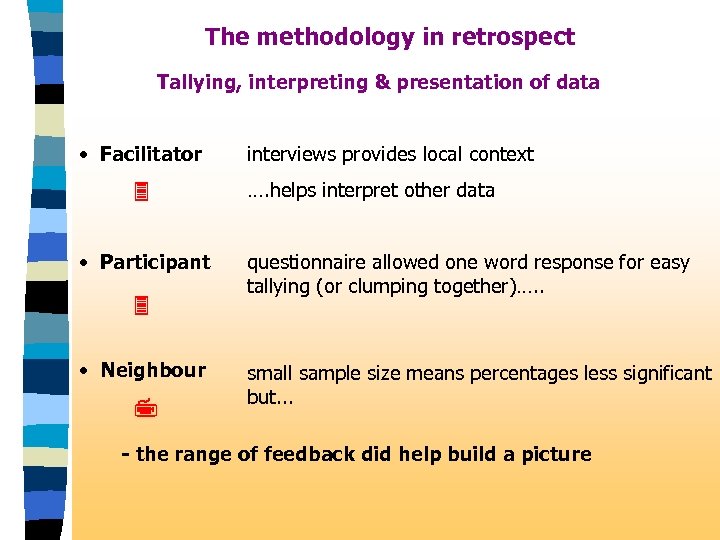 The methodology in retrospect

Tallying, interpreting & presentation of data

• Facilitator interviews provides local context

….helps interpret other data

• Participant questionnaire allowed one word response for easy tallying (or clumping together)…..

• Neighbour small sample size means percentages less significant but...

- the range of feedback did help build a picture